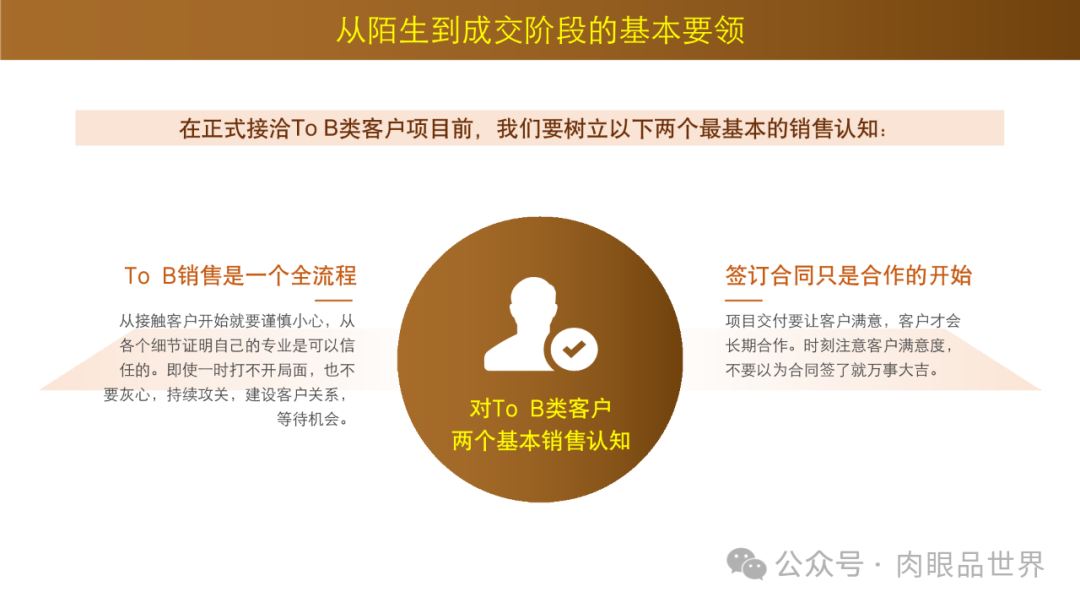 从陌生到成交阶段的基本要领

在正式接洽To B类客户项目前，我们要树立以下两个最基本的销售认知：

To B销售是一个全流程

从接触客户开始就要谨慎小心，从各个细节证明自己的专业是可以信任的。即使一时打不开局面，也不要灰心，持续攻关，建设客户关系，等待机会。

对To B类客户
两个基本销售认知

签订合同只是合作的开始

项目交付要让客户满意，客户才会长期合作。时刻注意客户满意度，不要以为合同签了就万事大吉。

公众号 · 肉眼品世界